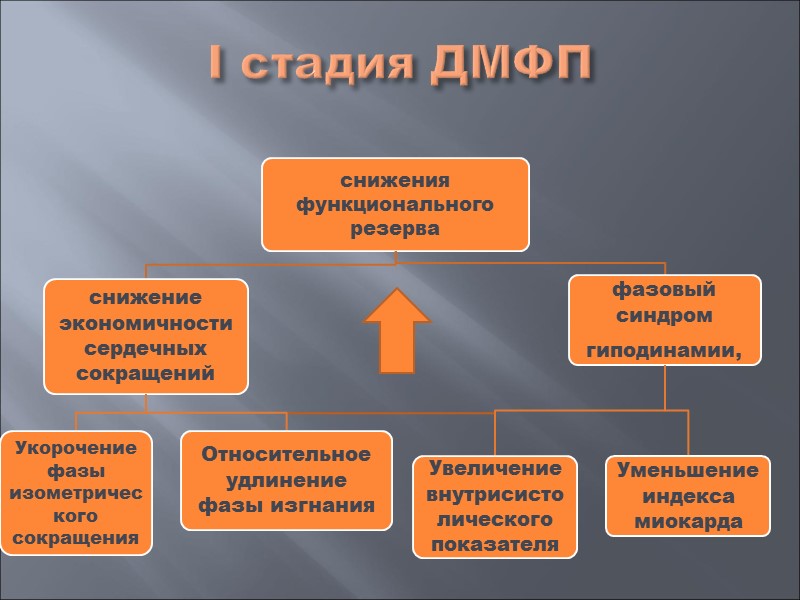 I стадия ДМФП

снижения функционального резерва

снижение экономичности сердечных сокращений

фазовый синдром гиподинамии,

Укорочение фазы изометрического сокращения

Относительное удлинение фазы изгнания

Увеличение внутрисистолического показателя

Уменьшение индекса миокарда